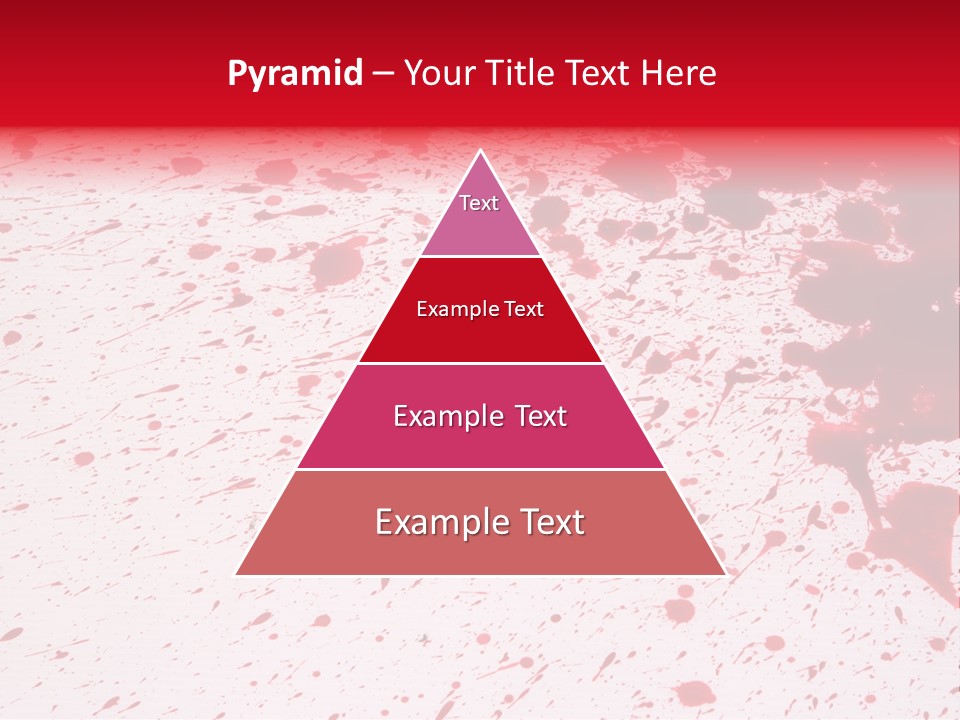 Pyramid – Your Title Text Here

Text

Example Text

Example Text

Example Text